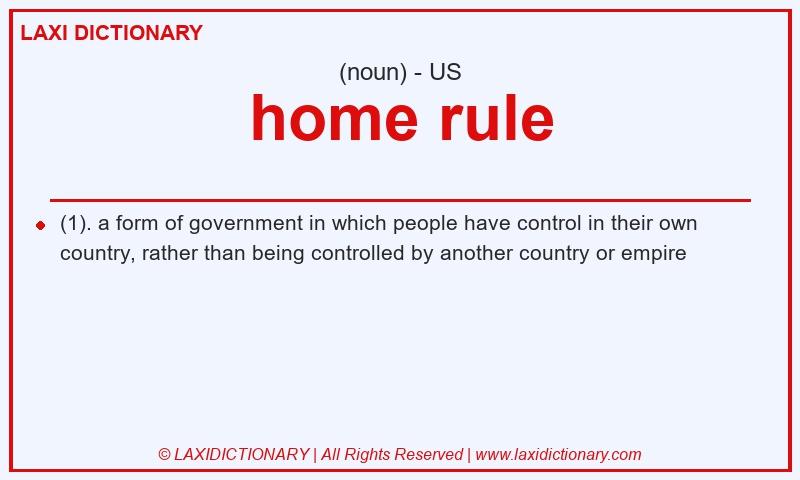 LAXI DICTIONARY

(noun) - US

home rule

(1). a form of government in which people have control in their own country, rather than being controlled by another country or empire

© LAXIDICTIONARY | All Rights Reserved | www.laxidictionary.com